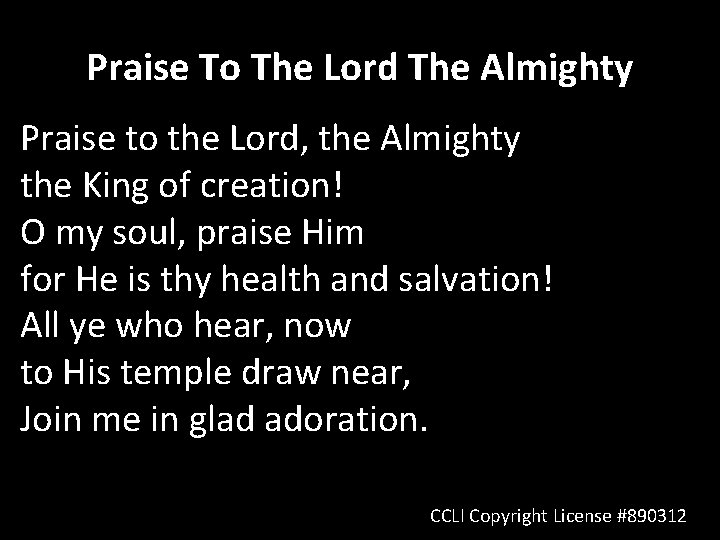 Praise To The Lord The Almighty

Praise to the Lord, the Almighty
the King of creation!
O my soul, praise Him
for He is thy health and salvation!
All ye who hear, now
to His temple draw near,
Join me in glad adoration.

CCLI Copyright License #890312